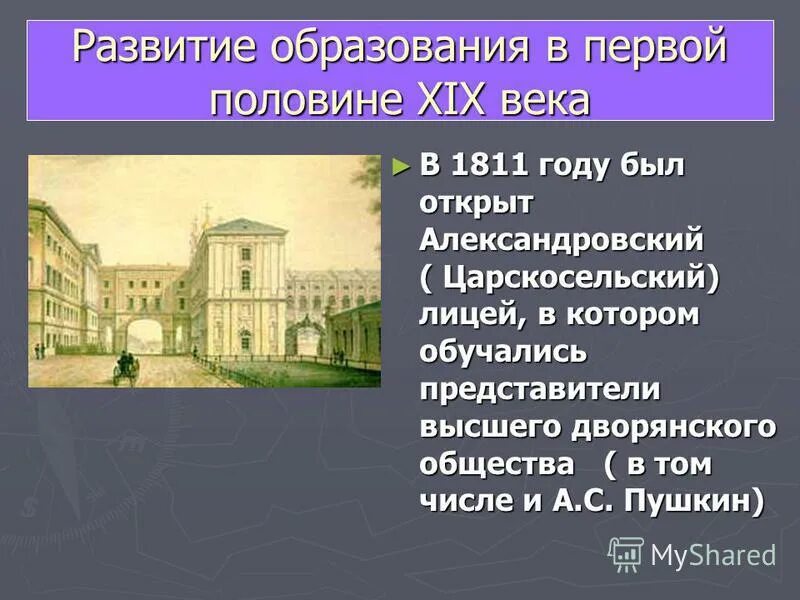 Развитие образования в первой половине XIX века

► В 1811 году был открыт Александровский ( Царскосельский) лицей, в котором обучались представители высшего дворянского общества ( в том числе и А.С. Пушкин)

MyShared